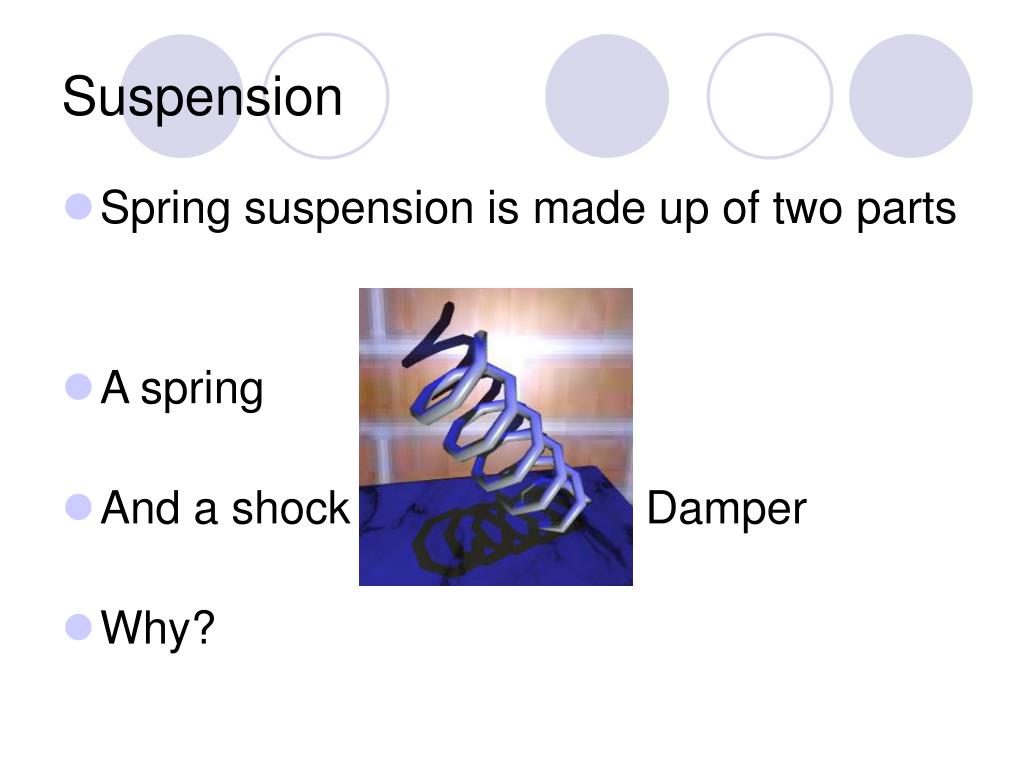 Suspension

Spring suspension is made up of two parts

A spring

And a shock Damper

Why?